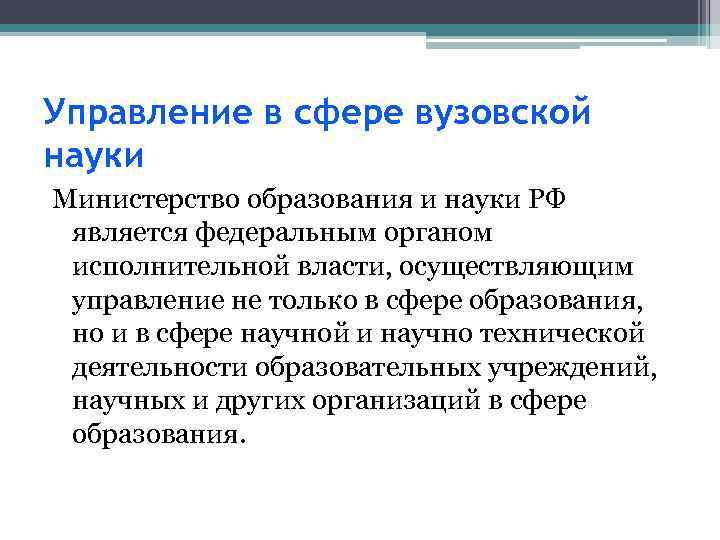 Управление в сфере вузовской науки

Министерство образования и науки РФ является федеральным органом исполнительной власти, осуществляющим управление не только в сфере образования, но и в сфере научной и научно технической деятельности образовательных учреждений, научных и других организаций в сфере образования.